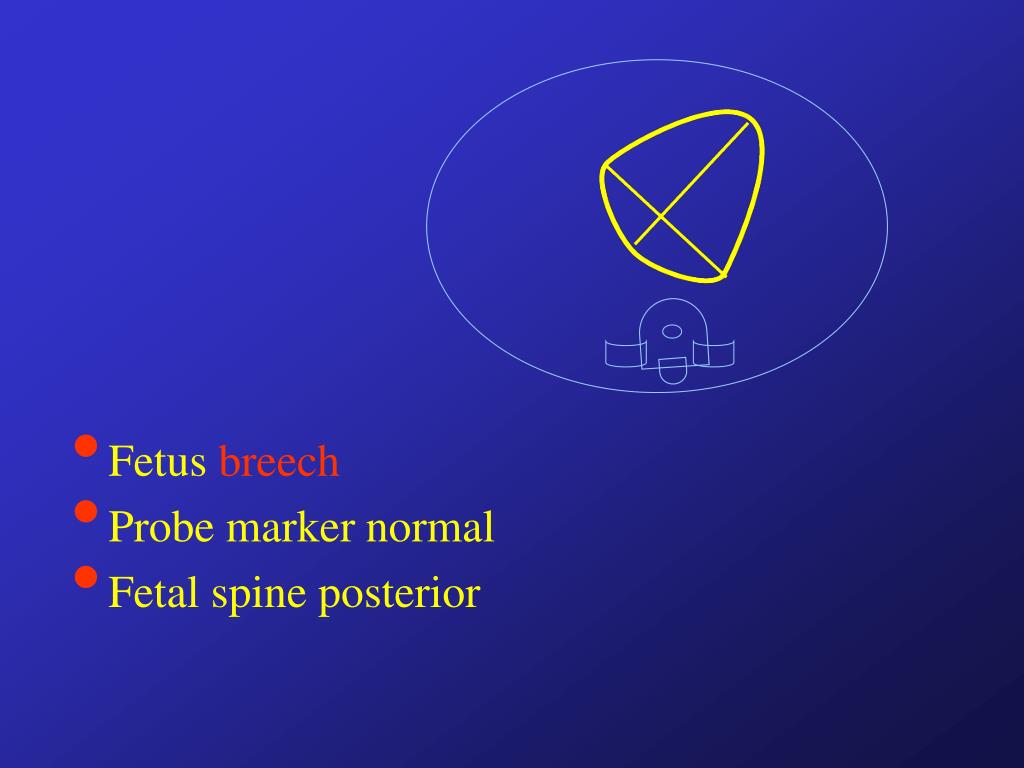 • Fetus breech
• Probe marker normal
• Fetal spine posterior